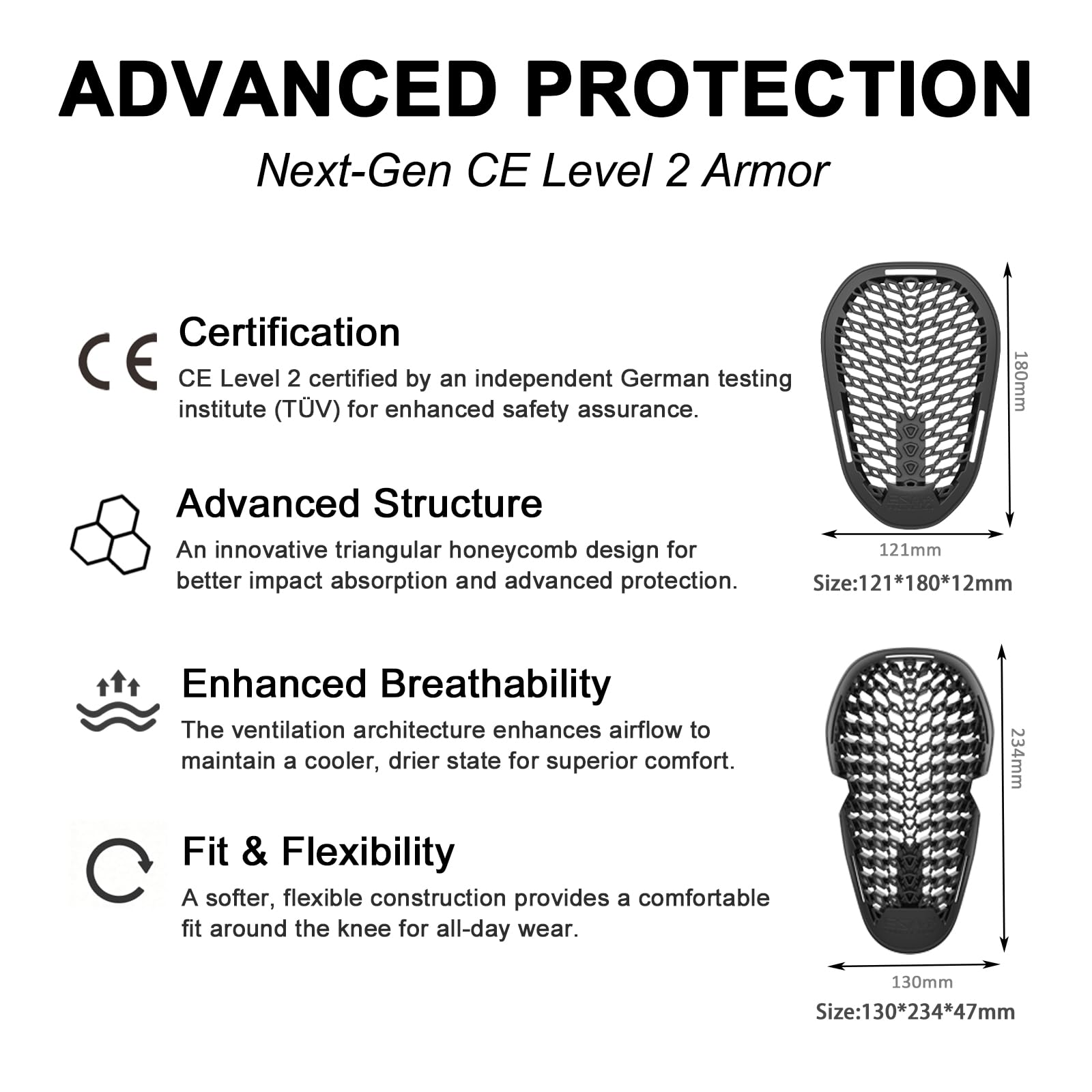 ADVANCED PROTECTION

Next-Gen CE Level 2 Armor

CE

Certification

CE Level 2 certified by an independent German testing institute (TÜV) for enhanced safety assurance.

Advanced Structure

An innovative triangular honeycomb design for better impact absorption and advanced protection.

Enhanced Breathability

The ventilation architecture enhances airflow to maintain a cooler, drier state for superior comfort.

Fit & Flexibility

A softer, flexible construction provides a comfortable fit around the knee for all-day wear.

180mm

121mm

Size:121*180*12mm

234mm

130mm

Size:130*234*47mm